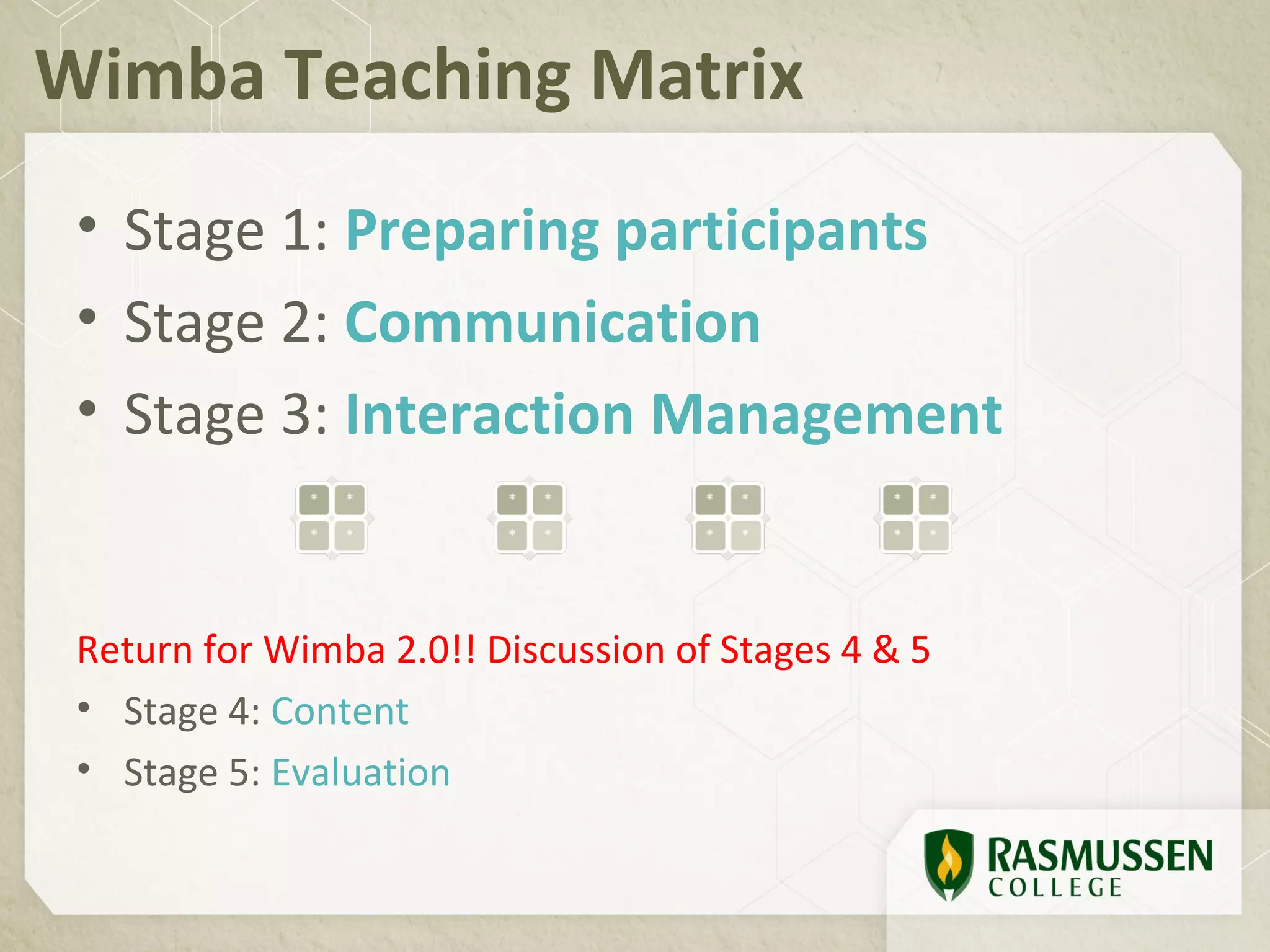 Wimba Teaching Matrix

• Stage 1: Preparing participants
• Stage 2: Communication
• Stage 3: Interaction Management

Return for Wimba 2.0!! Discussion of Stages 4 & 5

• Stage 4: Content
• Stage 5: Evaluation

RASMUSSEN COLLEGE